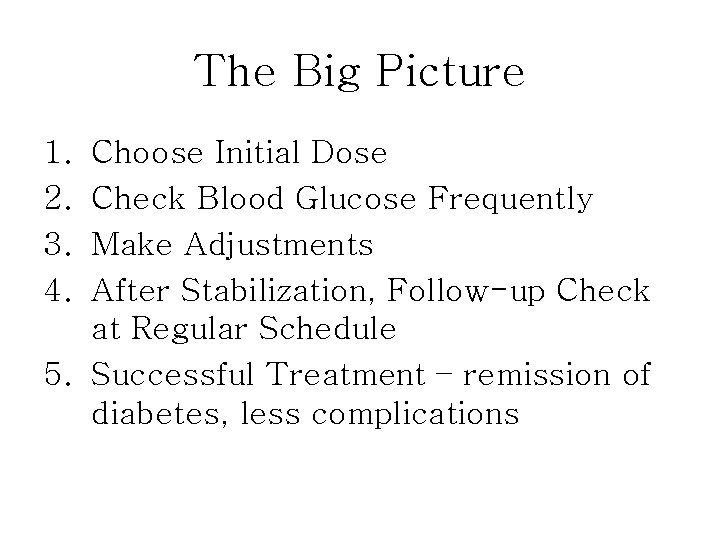 The Big Picture

1. Choose Initial Dose
2. Check Blood Glucose Frequently
3. Make Adjustments
4. After Stabilization, Follow-up Check at Regular Schedule
5. Successful Treatment – remission of diabetes, less complications